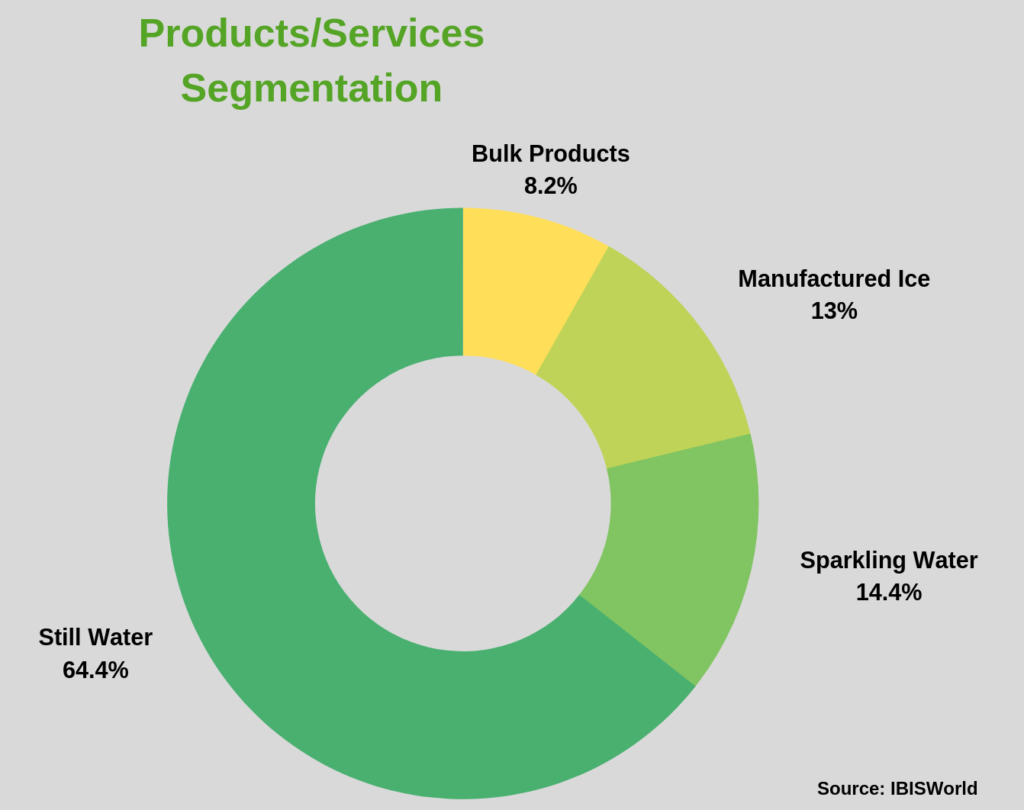 Products/Services Segmentation

Bulk Products
8.2%

Manufactured Ice
13%

Sparkling Water
14.4%

Still Water
64.4%

Source: IBISWorld